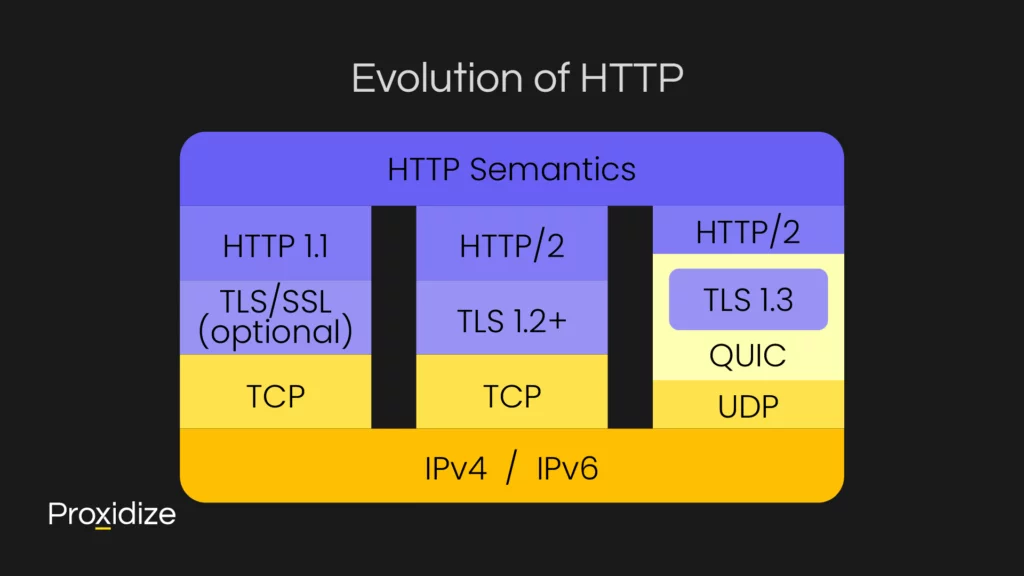 Evolution of HTTP

HTTP Semantics

HTTP 1.1

TLS/SSL (optional)

TCP

HTTP/2

TLS 1.2+

TCP

HTTP/2

TLS 1.3

QUIC

UDP

IPv4 / IPv6

Proxidize